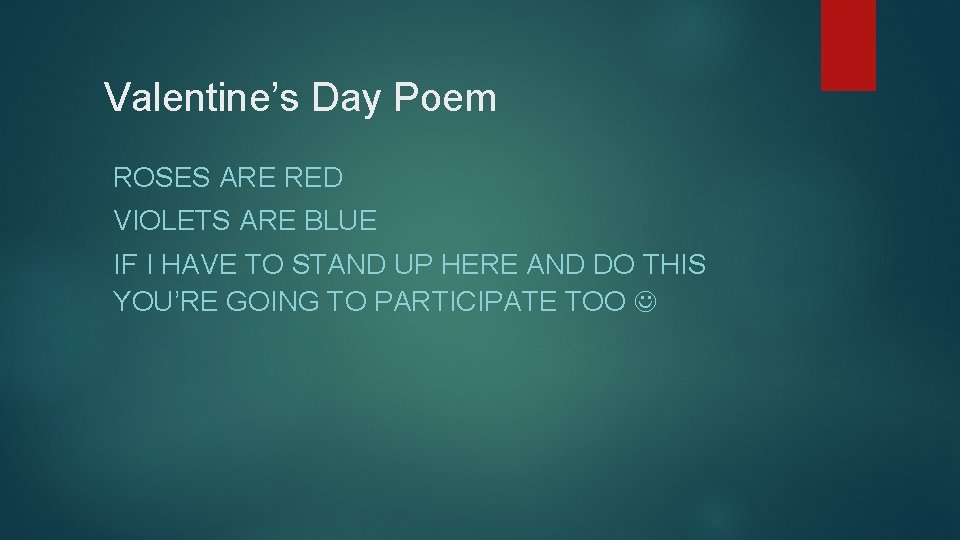 Valentine’s Day Poem

ROSES ARE RED

VIOLETS ARE BLUE

IF I HAVE TO STAND UP HERE AND DO THIS YOU’RE GOING TO PARTICIPATE TOO ☺